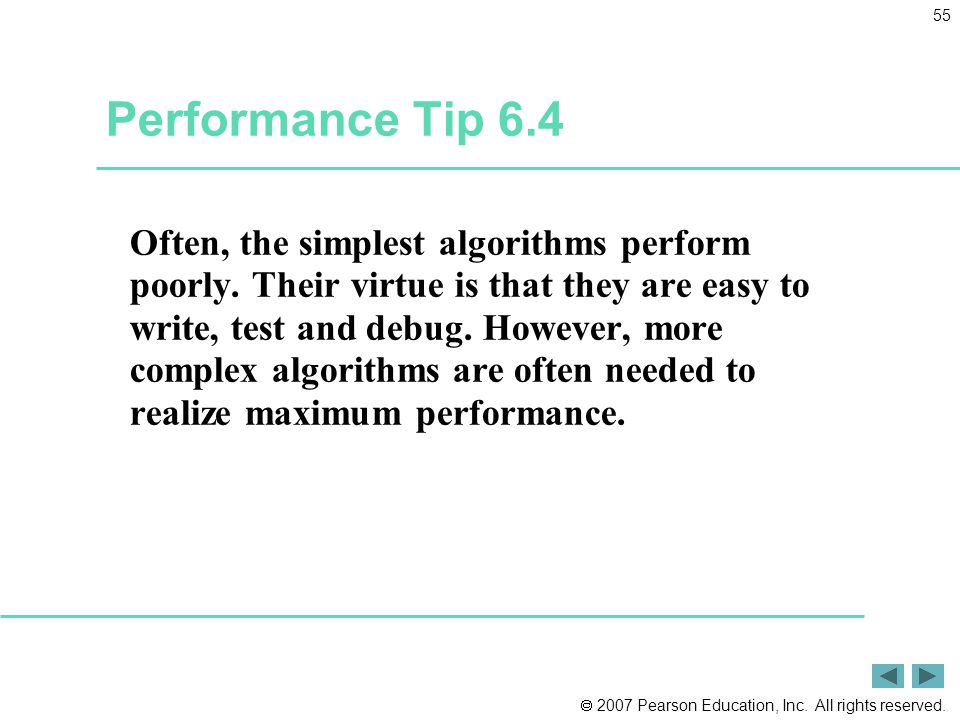 55

Performance Tip 6.4

Often, the simplest algorithms perform poorly. Their virtue is that they are easy to write, test and debug. However, more complex algorithms are often needed to realize maximum performance.

© 2007 Pearson Education, Inc. All rights reserved.